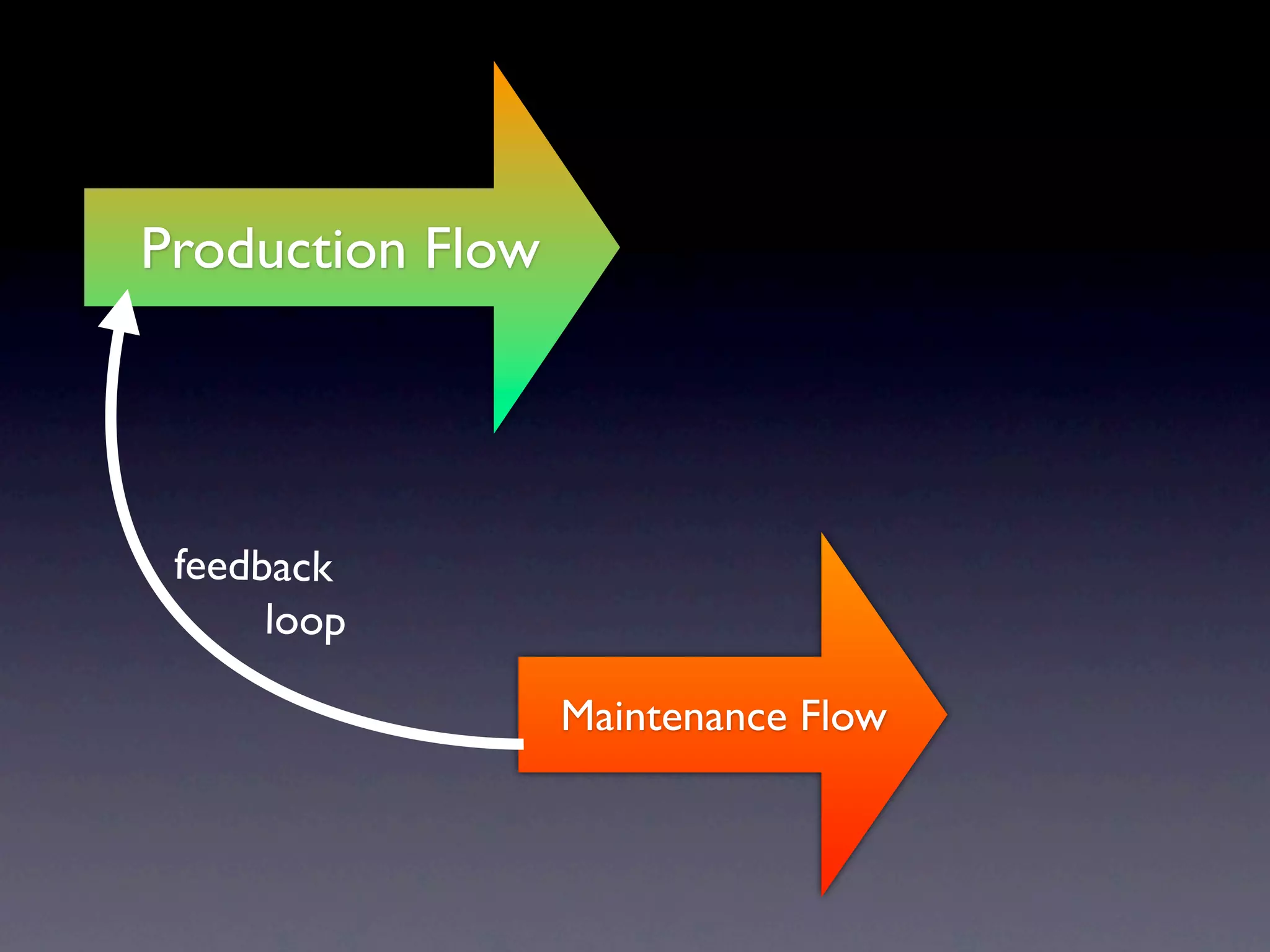 Production Flow

feedback
loop

Maintenance Flow